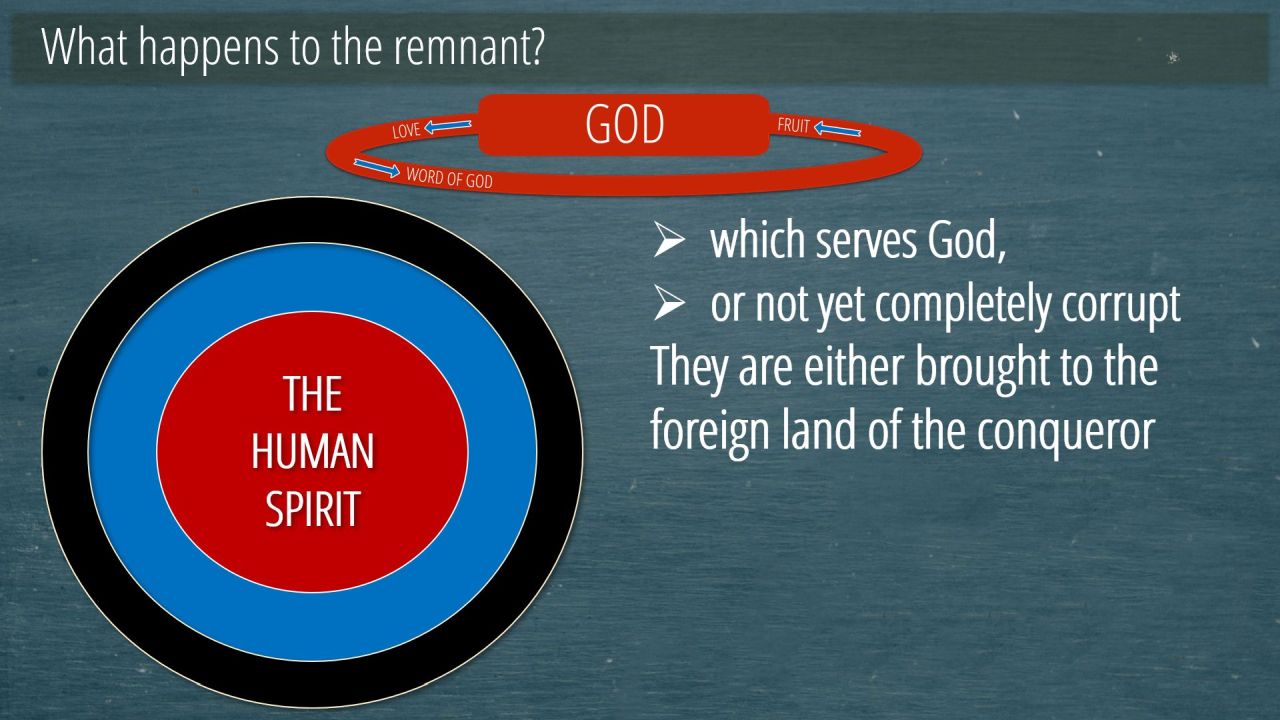 What happens to the remnant?

LOVE
GOD
FRUIT
WORD OF GOD

THE HUMAN SPIRIT

➢ which serves God,
➢ or not yet completely corrupt
They are either brought to the foreign land of the conqueror